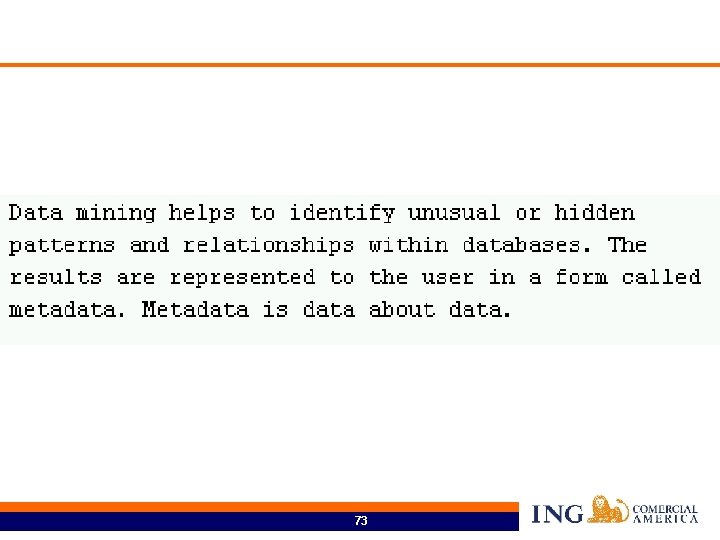 Data mining helps to identify unusual or hidden patterns and relationships within databases. The results are represented to the user in a form called metadata. Metadata is data about data.

73

ING COMERCIAL AMERICA